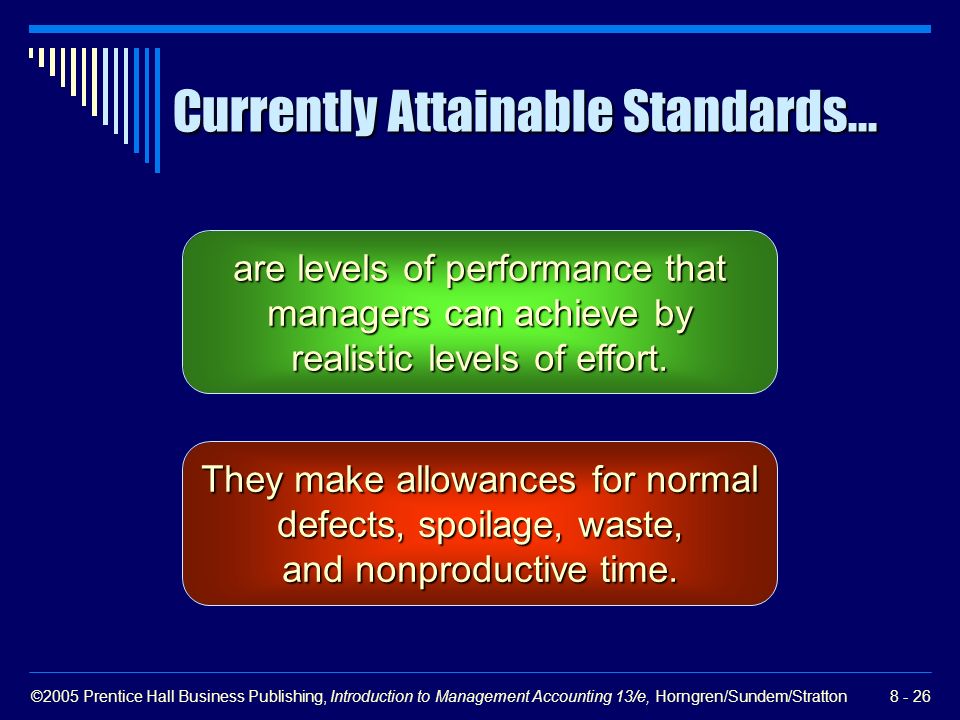 Currently Attainable Standards…

are levels of performance that managers can achieve by realistic levels of effort.

They make allowances for normal defects, spoilage, waste, and nonproductive time.

©2005 Prentice Hall Business Publishing, Introduction to Management Accounting 13/e, Horngren/Sundem/Stratton 8 - 26